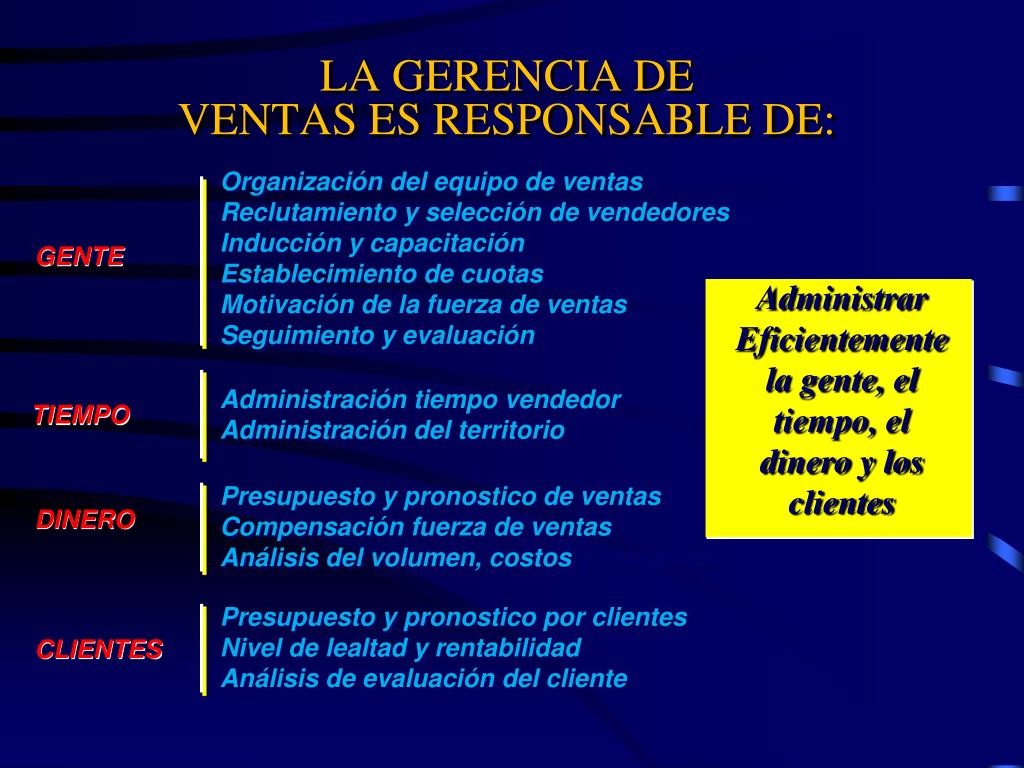 LA GERENCIA DE VENTAS ES RESPONSABLE DE:

GENTE

Organización del equipo de ventas
Reclutamiento y selección de vendedores
Inducción y capacitación
Establecimiento de cuotas
Motivación de la fuerza de ventas
Seguimiento y evaluación

TIEMPO

Administración tiempo vendedor
Administración del territorio

DINERO

Presupuesto y pronostico de ventas
Compensación fuerza de ventas
Análisis del volumen, costos

CLIENTES

Presupuesto y pronostico por clientes
Nivel de lealtad y rentabilidad
Análisis de evaluación del cliente

Administrar Eficientemente la gente, el tiempo, el dinero y los clientes